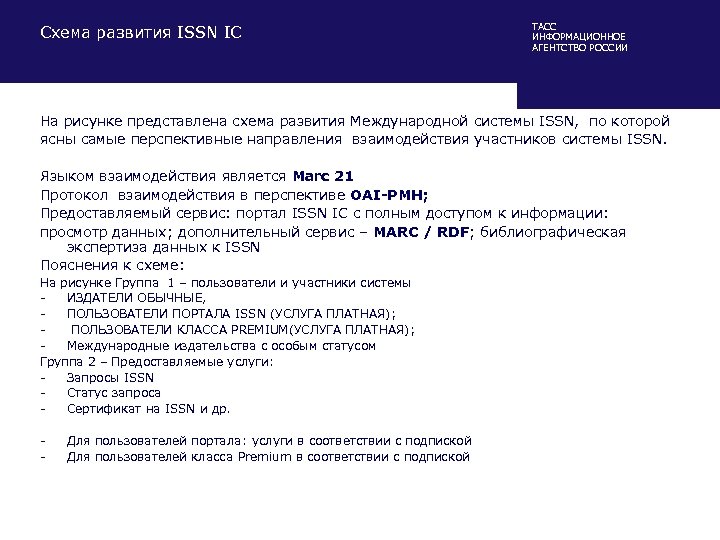 Схема развития ISSN IC

ТАСС
ИНФОРМАЦИОННОЕ
АГЕНТСТВО РОССИИ

На рисунке представлена схема развития Международной системы ISSN, по которой ясны самые перспективные направления взаимодействия участников системы ISSN.

Языком взаимодействия является Marc 21
Протокол взаимодействия в перспективе OAI-PMH;
Предоставляемый сервис: портал ISSN IC с полным доступом к информации:
просмотр данных; дополнительный сервис – MARC / RDF; библиографическая экспертиза данных к ISSN
Пояснения к схеме:
На рисунке Группа 1 – пользователи и участники системы
- ИЗДАТЕЛИ ОБЫЧНЫЕ,
- ПОЛЬЗОВАТЕЛИ ПОРТАЛА ISSN (УСЛУГА ПЛАТНАЯ);
- ПОЛЬЗОВАТЕЛИ КЛАССА PREMIUM(УСЛУГА ПЛАТНАЯ);
- Международные издательства с особым статусом
Группа 2 – Предоставляемые услуги:
- Запросы ISSN
- Статус запроса
- Сертификат на ISSN и др.

- Для пользователей портала: услуги в соответствии с подпиской
- Для пользователей класса Premium в соответствии с подпиской